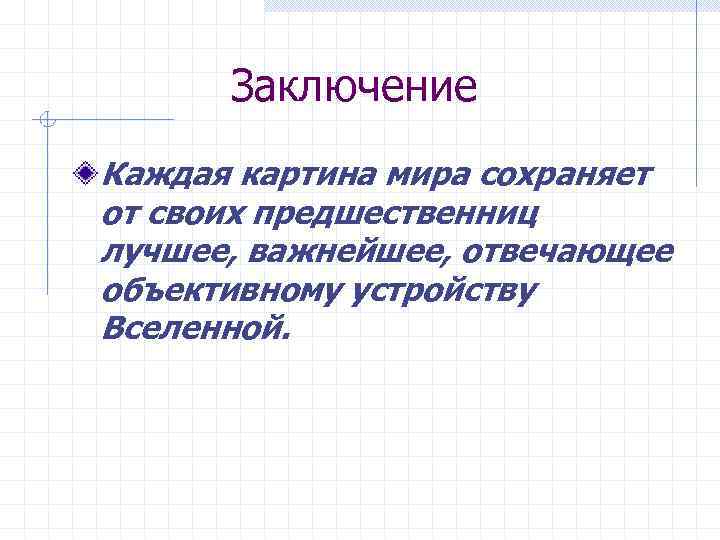 Заключение

Каждая картина мира сохраняет от своих предшественниц лучшее, важнейшее, отвечающее объективному устройству Вселенной.